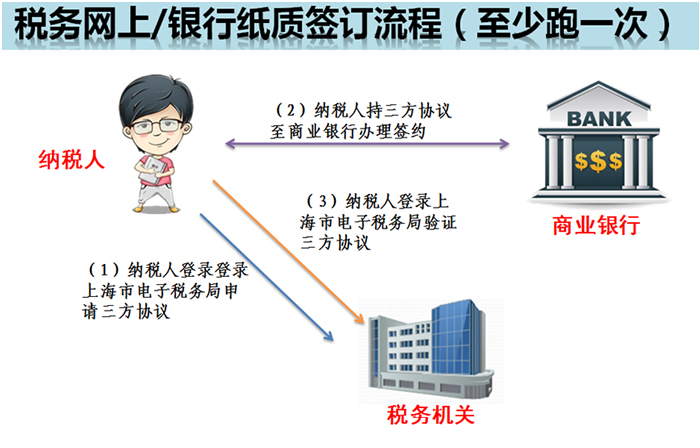 税务网上/银行纸质签订流程（至少跑一次）

纳税人

（2）纳税人持三方协议至商业银行办理签约

BANK

$$$

商业银行

（3）纳税人登录上海市电子税务局验证三方协议

（1）纳税人登录登录上海市电子税务局申请三方协议

税务机关